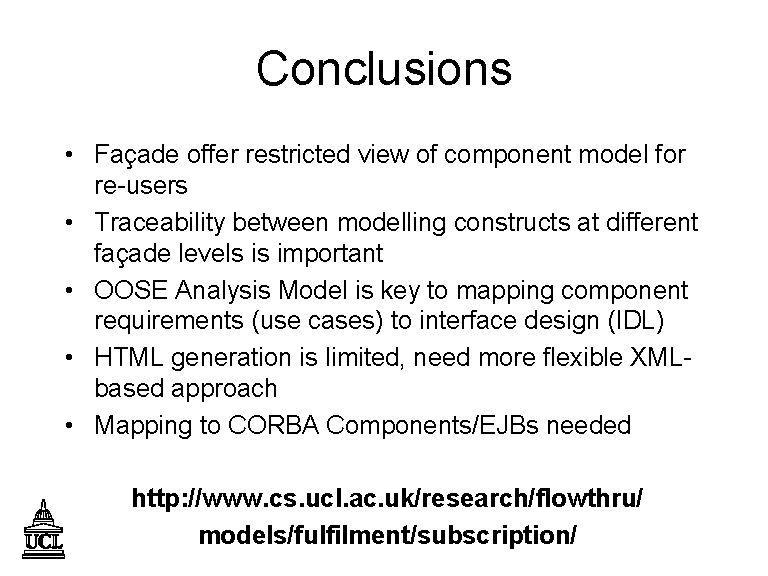 Conclusions

• Façade offer restricted view of component model for re-users
• Traceability between modelling constructs at different façade levels is important
• OOSE Analysis Model is key to mapping component requirements (use cases) to interface design (IDL)
• HTML generation is limited, need more flexible XML-based approach
• Mapping to CORBA Components/EJBs needed

http://www.cs.ucl.ac.uk/research/flowthru/models/fulfilment/subscription/

UCL